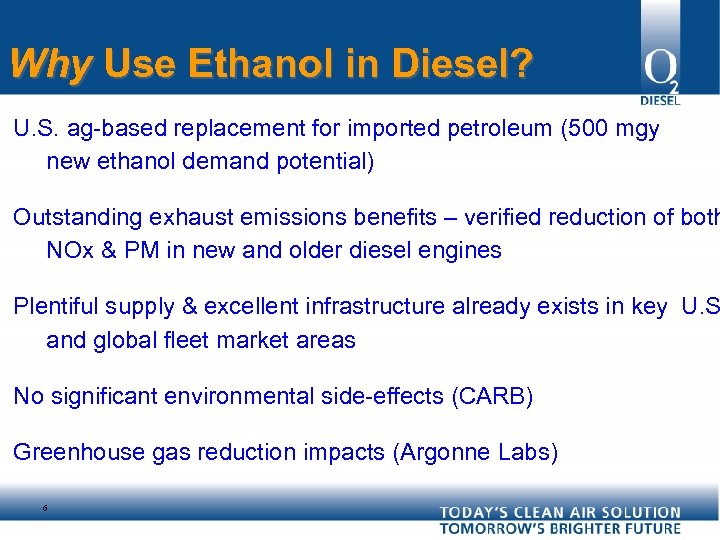 Why Use Ethanol in Diesel?

$O_2$ DIESEL

U.S. ag-based replacement for imported petroleum (500 mgy new ethanol demand potential)

Outstanding exhaust emissions benefits – verified reduction of both NOx & PM in new and older diesel engines

Plentiful supply & excellent infrastructure already exists in key U.S and global fleet market areas

No significant environmental side-effects (CARB)

Greenhouse gas reduction impacts (Argonne Labs)

6

TODAY'S CLEAN AIR SOLUTION
TOMORROW'S BRIGHTER FUTURE